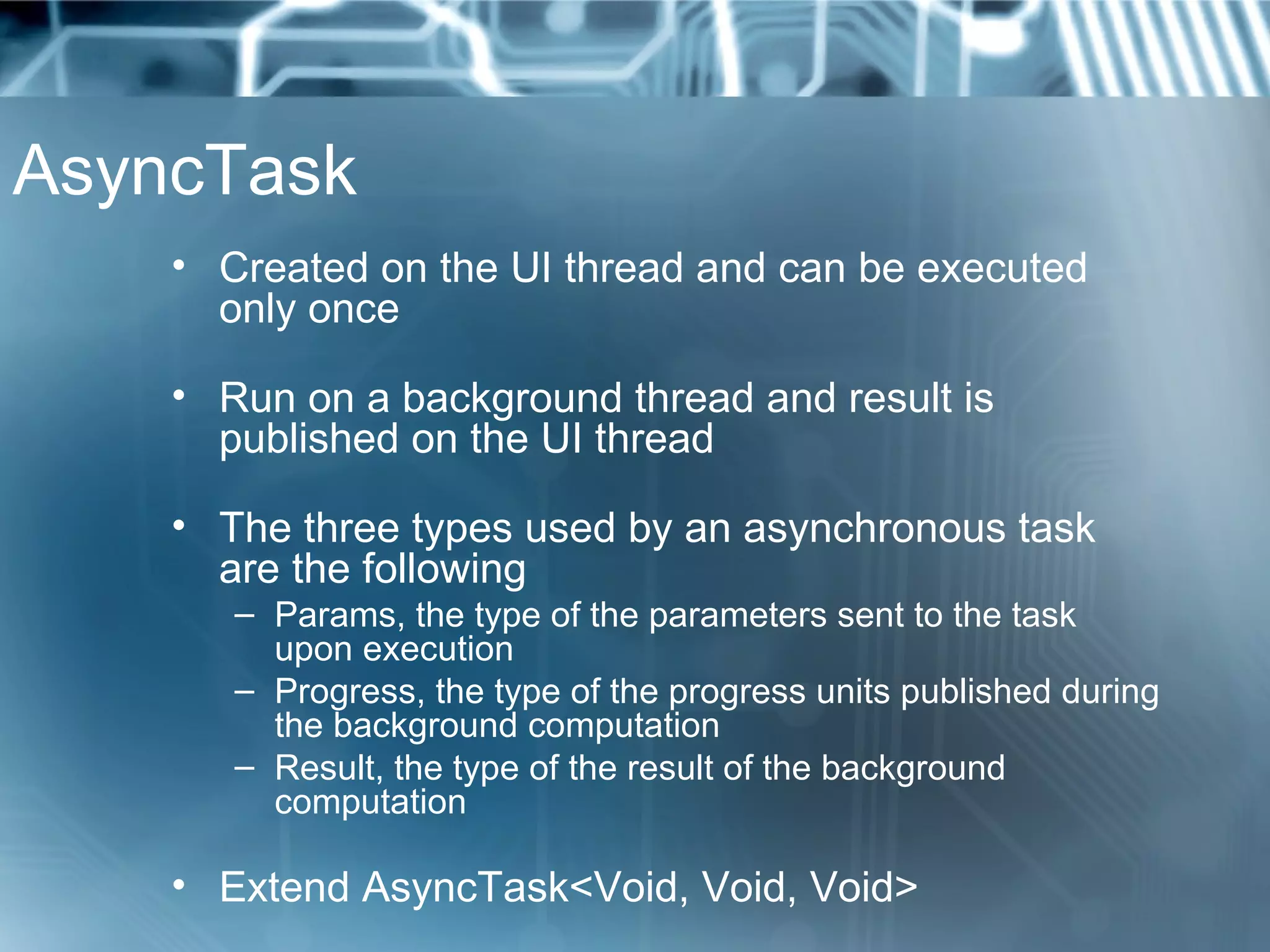 AsyncTask

• Created on the UI thread and can be executed only once

• Run on a background thread and result is published on the UI thread

• The three types used by an asynchronous task are the following
– Params, the type of the parameters sent to the task upon execution
– Progress, the type of the progress units published during the background computation
– Result, the type of the result of the background computation

• Extend AsyncTask<Void, Void, Void>